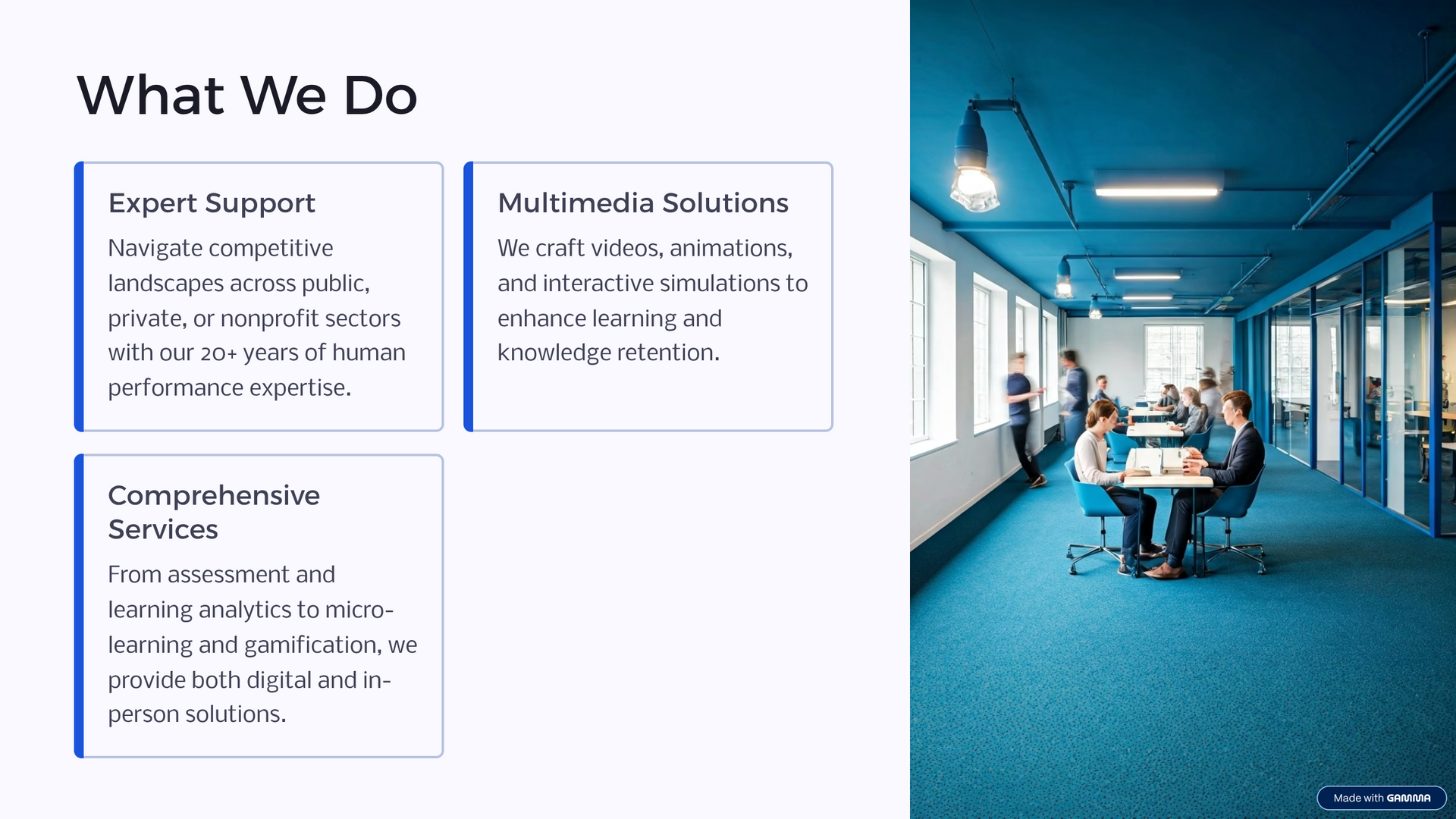 What We Do

Expert Support

Navigate competitive landscapes across public, private, or nonprofit sectors with our 20+ years of human performance expertise.

Multimedia Solutions

We craft videos, animations, and interactive simulations to enhance learning and knowledge retention.

Comprehensive Services

From assessment and learning analytics to micro-learning and gamification, we provide both digital and in-person solutions.

Made with GAMMA